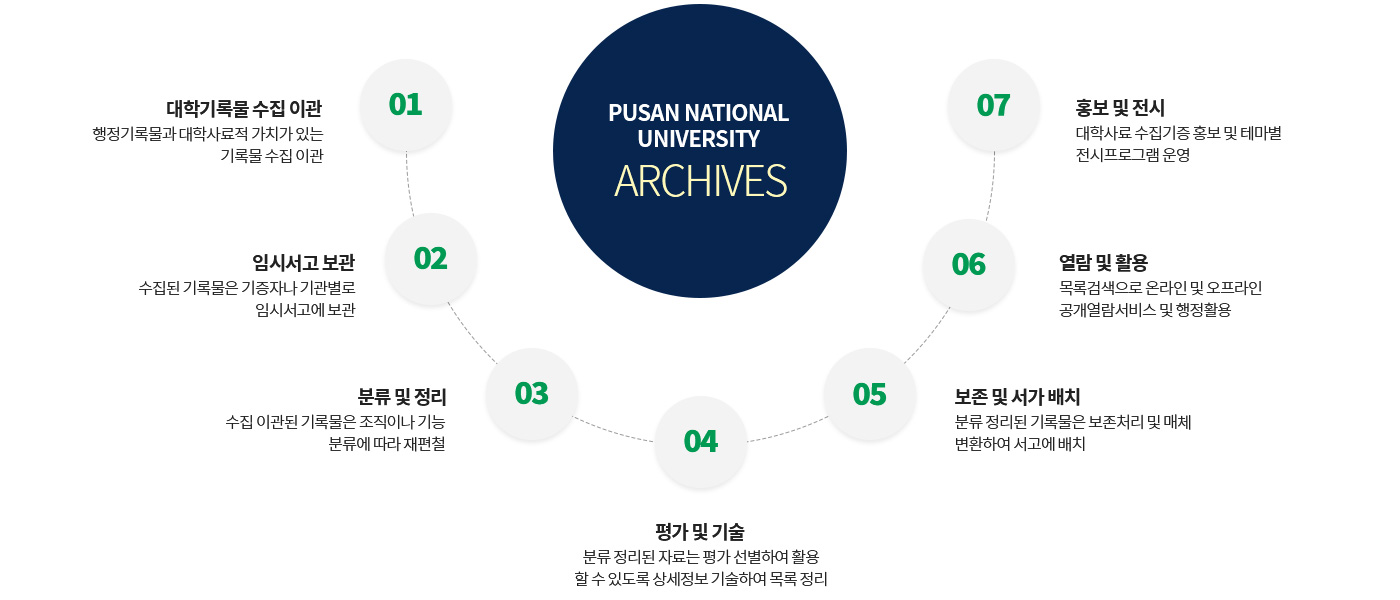 PUSAN NATIONAL UNIVERSITY
ARCHIVES

01
대학기록물 수집 이관
행정기록물과 대학사료적 가치가 있는 기록물 수집 이관

02
임시서고 보관
수집된 기록물은 기증자나 기관별로 임시서고에 보관

03
분류 및 정리
수집 이관된 기록물은 조직이나 기능 분류에 따라 재편철

04
평가 및 기술
분류 정리된 자료는 평가 선별하여 활용 할 수 있도록 상세정보 기술하여 목록 정리

05
보존 및 서가 배치
분류 정리된 기록물은 보존처리 및 매체 변환하여 서고에 배치

06
열람 및 활용
목록검색으로 온라인 및 오프라인 공개열람서비스 및 행정활용

07
홍보 및 전시
대학사료 수집기증 홍보 및 테마별 전시프로그램 운영